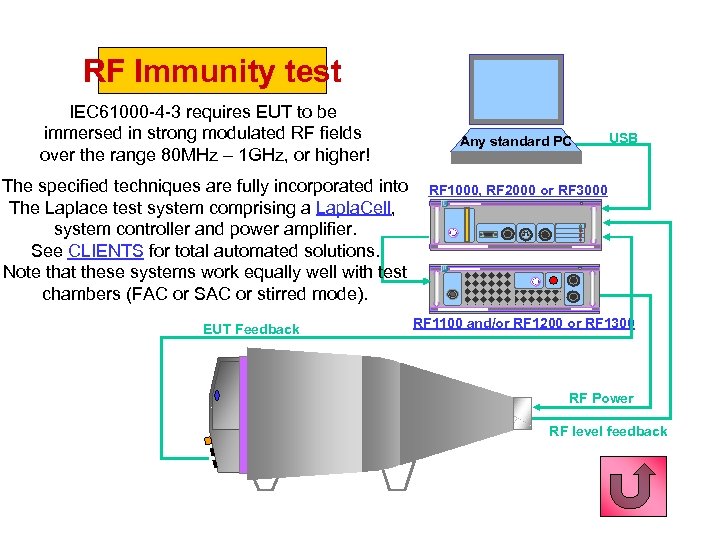 RF Immunity test

IEC61000-4-3 requires EUT to be immersed in strong modulated RF fields over the range 80MHz – 1GHz, or higher!

The specified techniques are fully incorporated into The Laplace test system comprising a LaplaCell, system controller and power amplifier. See CLIENTS for total automated solutions. Note that these systems work equally well with test chambers (FAC or SAC or stirred mode).

Any standard PC

USB

RF1000, RF2000 or RF3000

RF1100 and/or RF1200 or RF1300

EUT Feedback

RF Power

RF level feedback